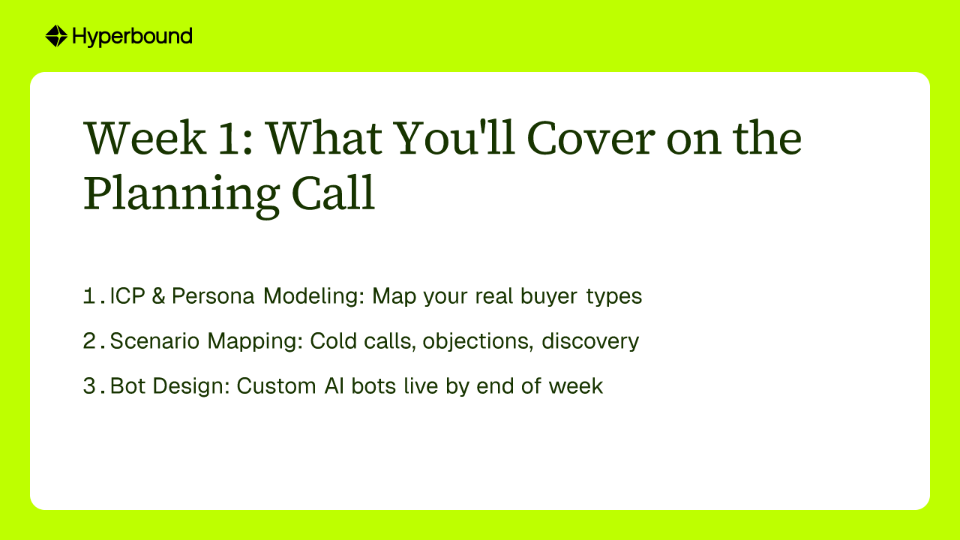 Hyperbound

Week 1: What You'll Cover on the Planning Call

1. ICP & Persona Modeling: Map your real buyer types

2. Scenario Mapping: Cold calls, objections, discovery

3. Bot Design: Custom AI bots live by end of week